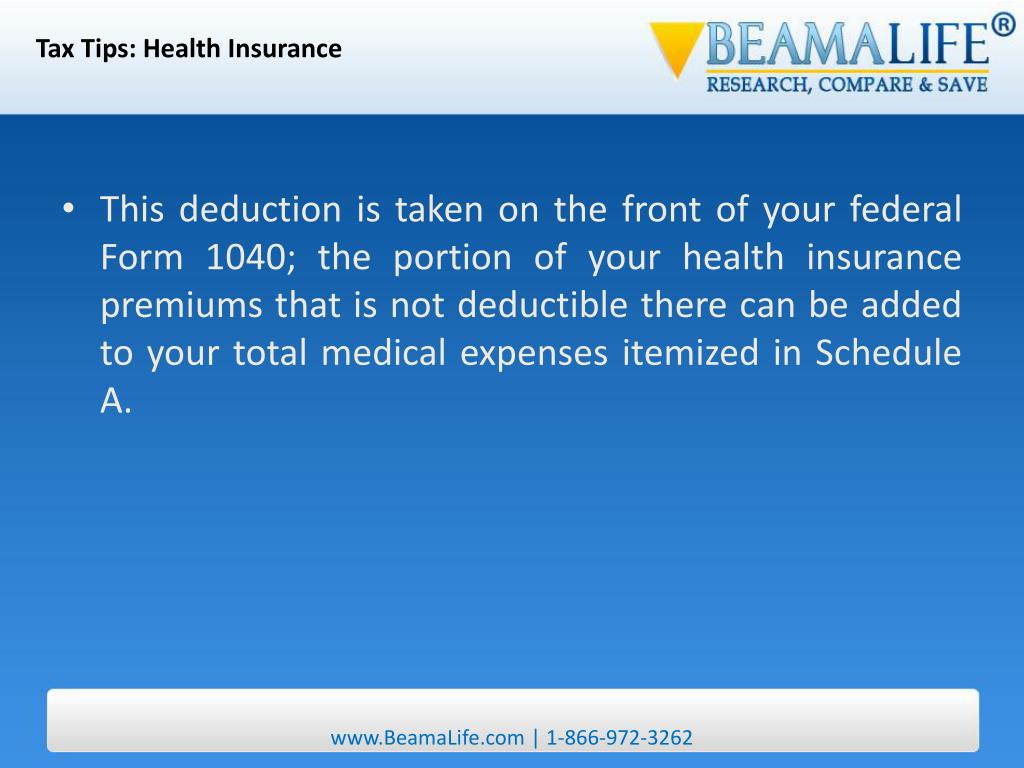 Tax Tips: Health Insurance

BEAMALIFE®
RESEARCH, COMPARE & SAVE

• This deduction is taken on the front of your federal Form 1040; the portion of your health insurance premiums that is not deductible there can be added to your total medical expenses itemized in Schedule A.

www.BeamaLife.com | 1-866-972-3262